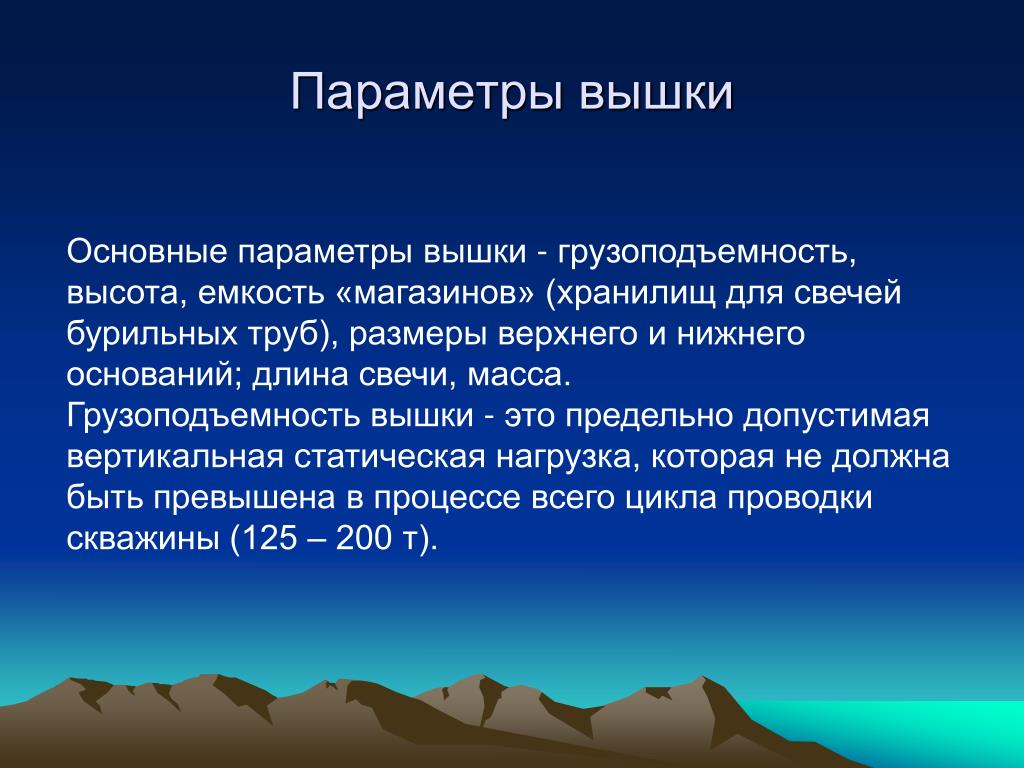 Параметры вышки

Основные параметры вышки - грузоподъемность, высота, емкость «магазинов» (хранилищ для свечей бурильных труб), размеры верхнего и нижнего оснований; длина свечи, масса.
Грузоподъемность вышки - это предельно допустимая вертикальная статическая нагрузка, которая не должна быть превышена в процессе всего цикла проводки скважины (125 – 200 т).